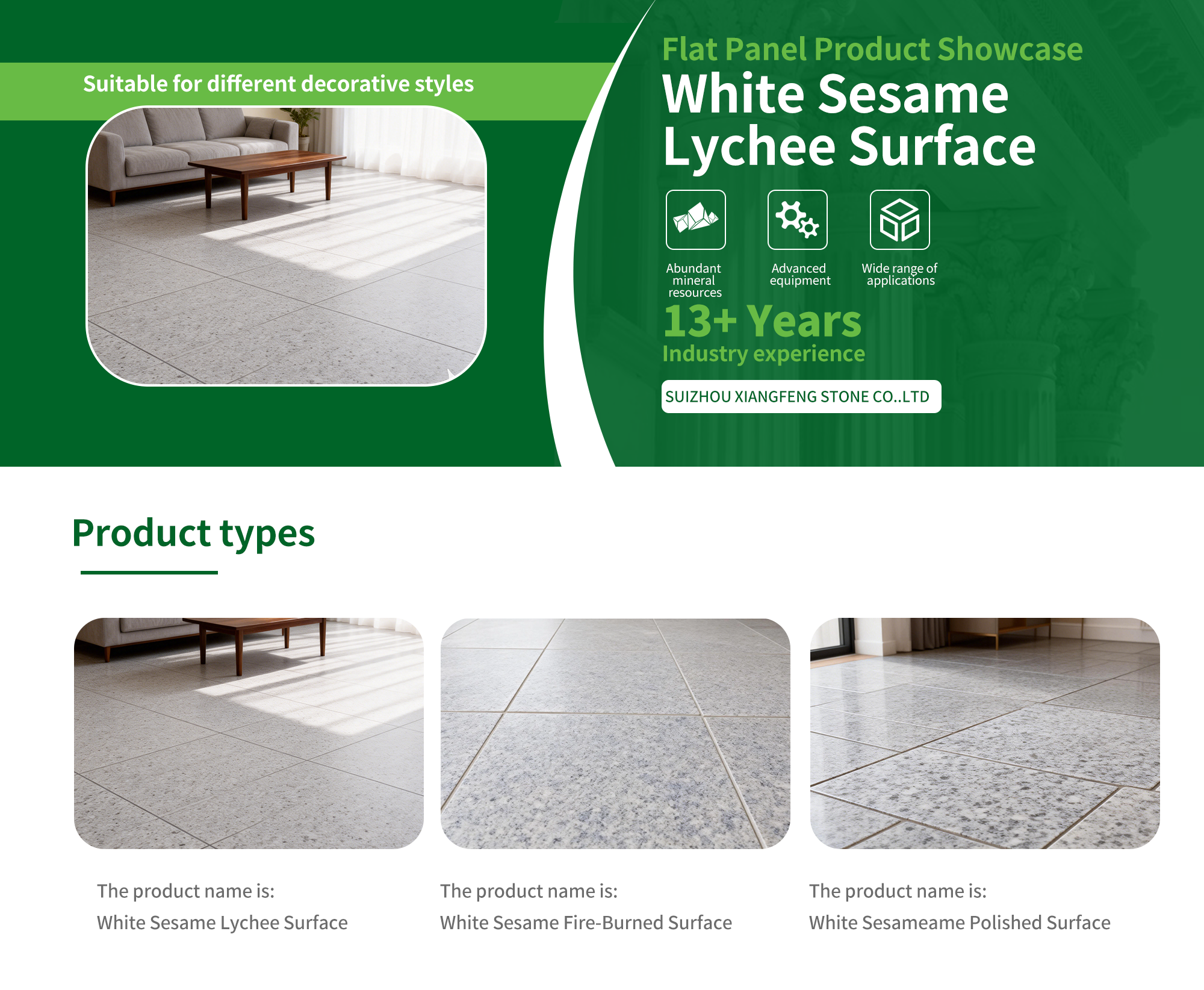 Suitable for different decorative styles

Flat Panel Product Showcase

White Sesame Lychee Surface

Abundant mineral resources

Advanced equipment

Wide range of applications

13+ Years

Industry experience

SUIZHOU XIANGFENG STONE CO..LTD

Product types

The product name is:
White Sesame Lychee Surface

The product name is:
White Sesame Fire-Burned Surface

The product name is:
White Sesameame Polished Surface